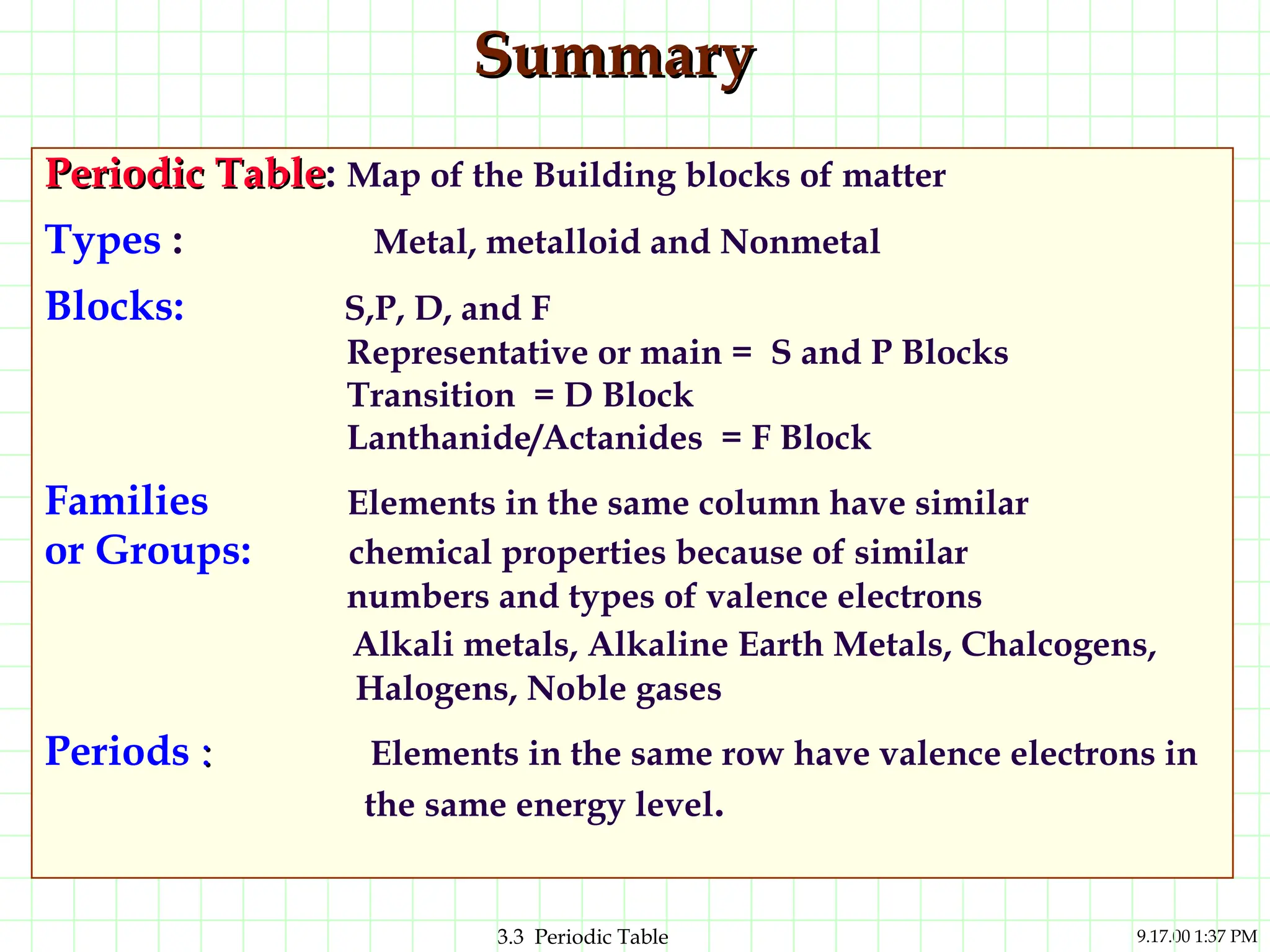 Summary

Periodic Table: Map of the Building blocks of matter

Types : Metal, metalloid and Nonmetal

Blocks: S,P, D, and F
Representative or main = S and P Blocks
Transition = D Block
Lanthanide/Actanides = F Block

Families or Groups: Elements in the same column have similar chemical properties because of similar numbers and types of valence electrons
Alkali metals, Alkaline Earth Metals, Chalcogens, Halogens, Noble gases

Periods : Elements in the same row have valence electrons in the same energy level.

3.3 Periodic Table

9.17.00 1:37 PM